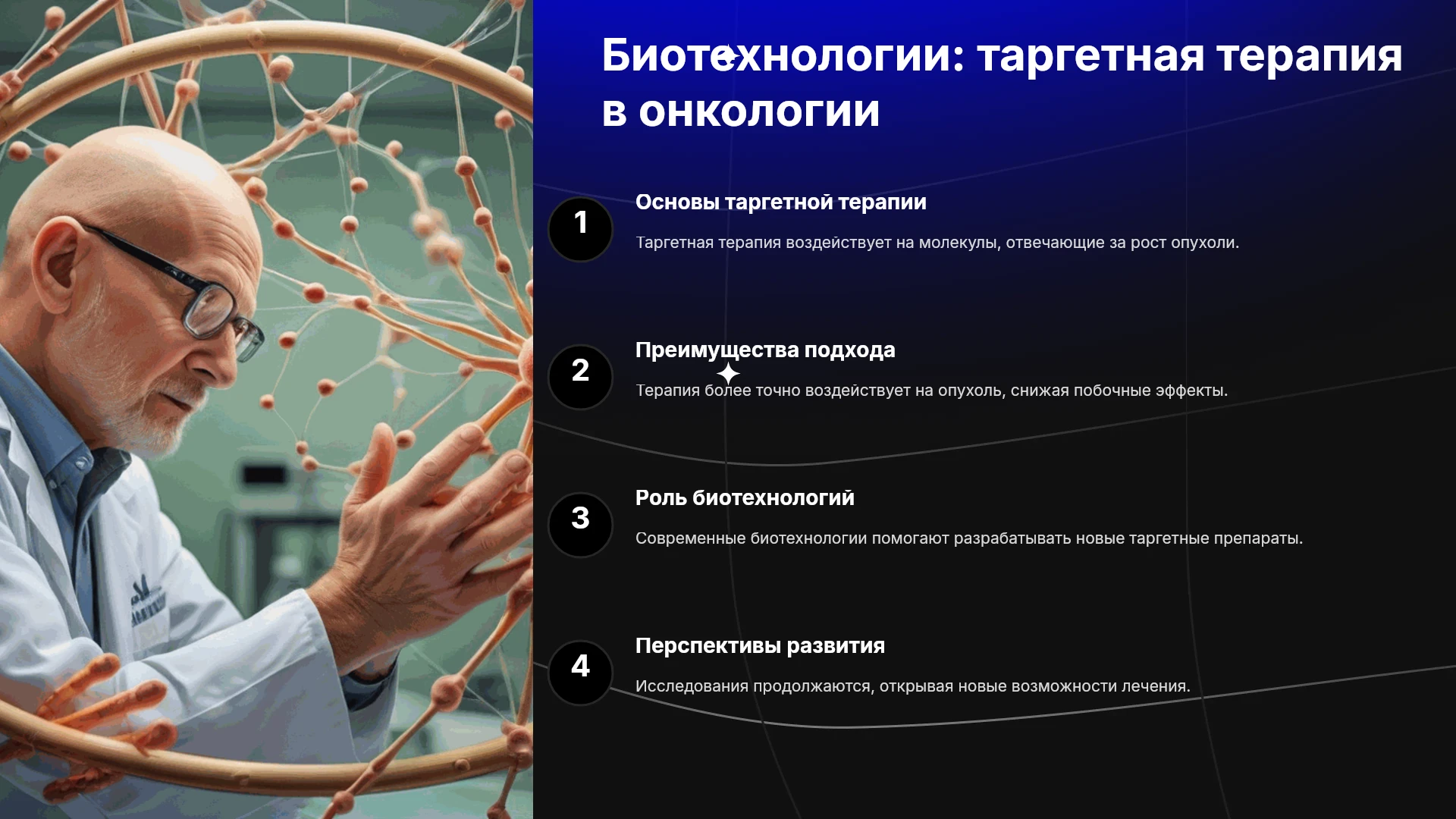 Биотехнологии: таргетная терапия в онкологии

1

Основы таргетной терапии

Таргетная терапия воздействует на молекулы, отвечающие за рост опухоли.

2

Преимущества подхода

Терапия более точно воздействует на опухоль, снижая побочные эффекты.

3

Роль биотехнологий

Современные биотехнологии помогают разрабатывать новые таргетные препараты.

4

Перспективы развития

Исследования продолжаются, открывая новые возможности лечения.